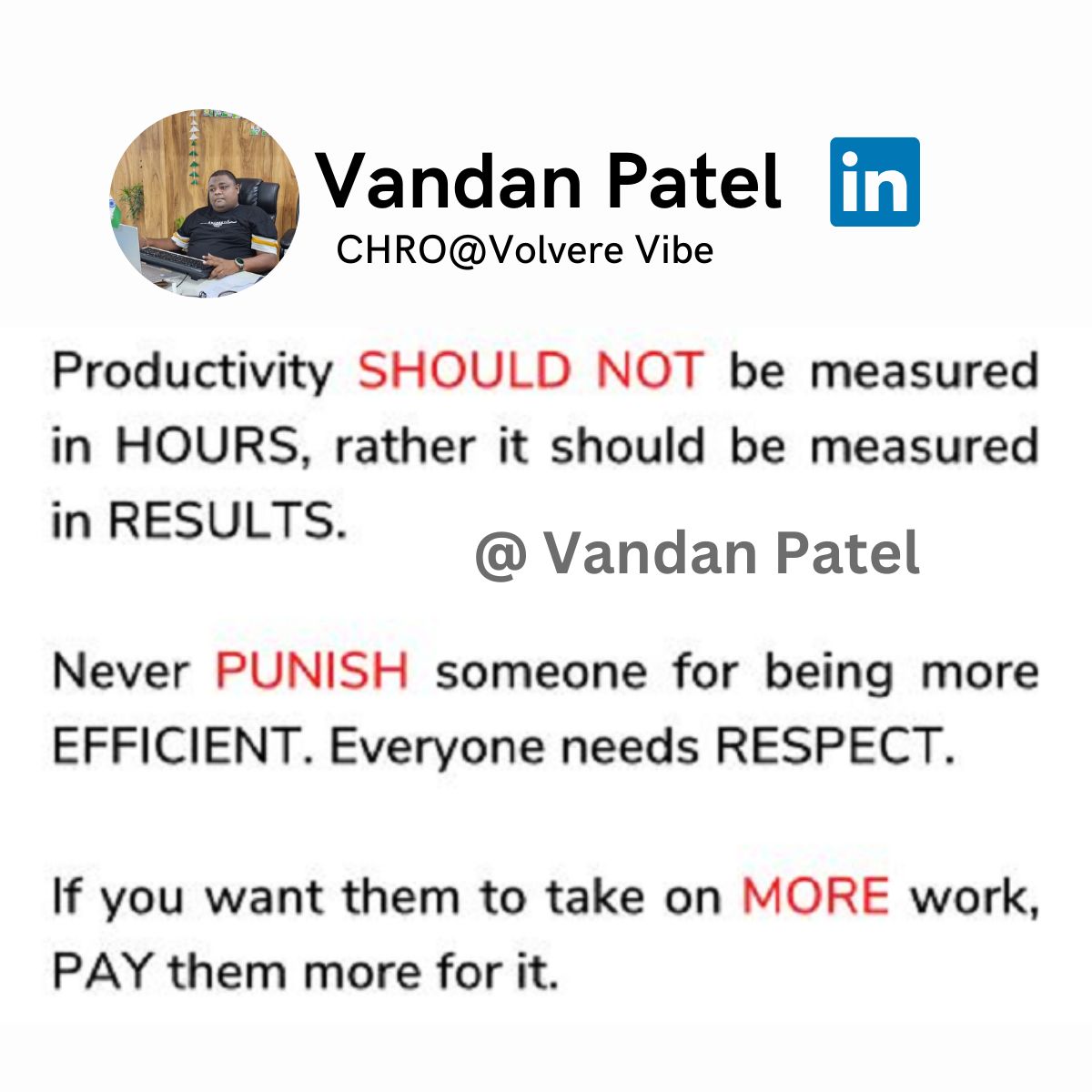 Vandan Patel
in
CHRO@Volvere Vibe

Productivity SHOULD NOT be measured in HOURS, rather it should be measured in RESULTS.

@ Vandan Patel

Never PUNISH someone for being more EFFICIENT. Everyone needs RESPECT.

If you want them to take on MORE work, PAY them more for it.